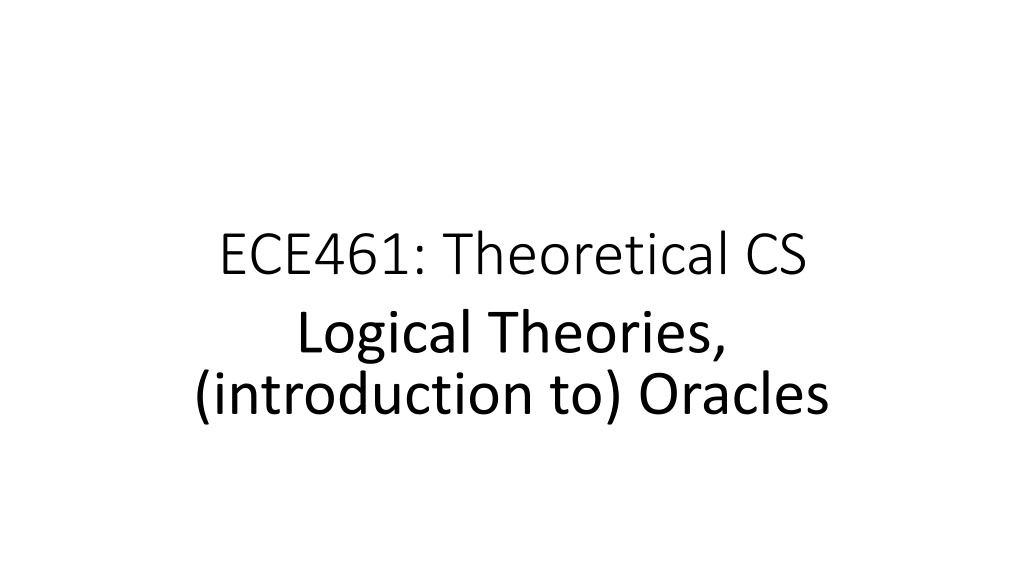 ECE461: Theoretical CS

Logical Theories, (introduction to) Oracles